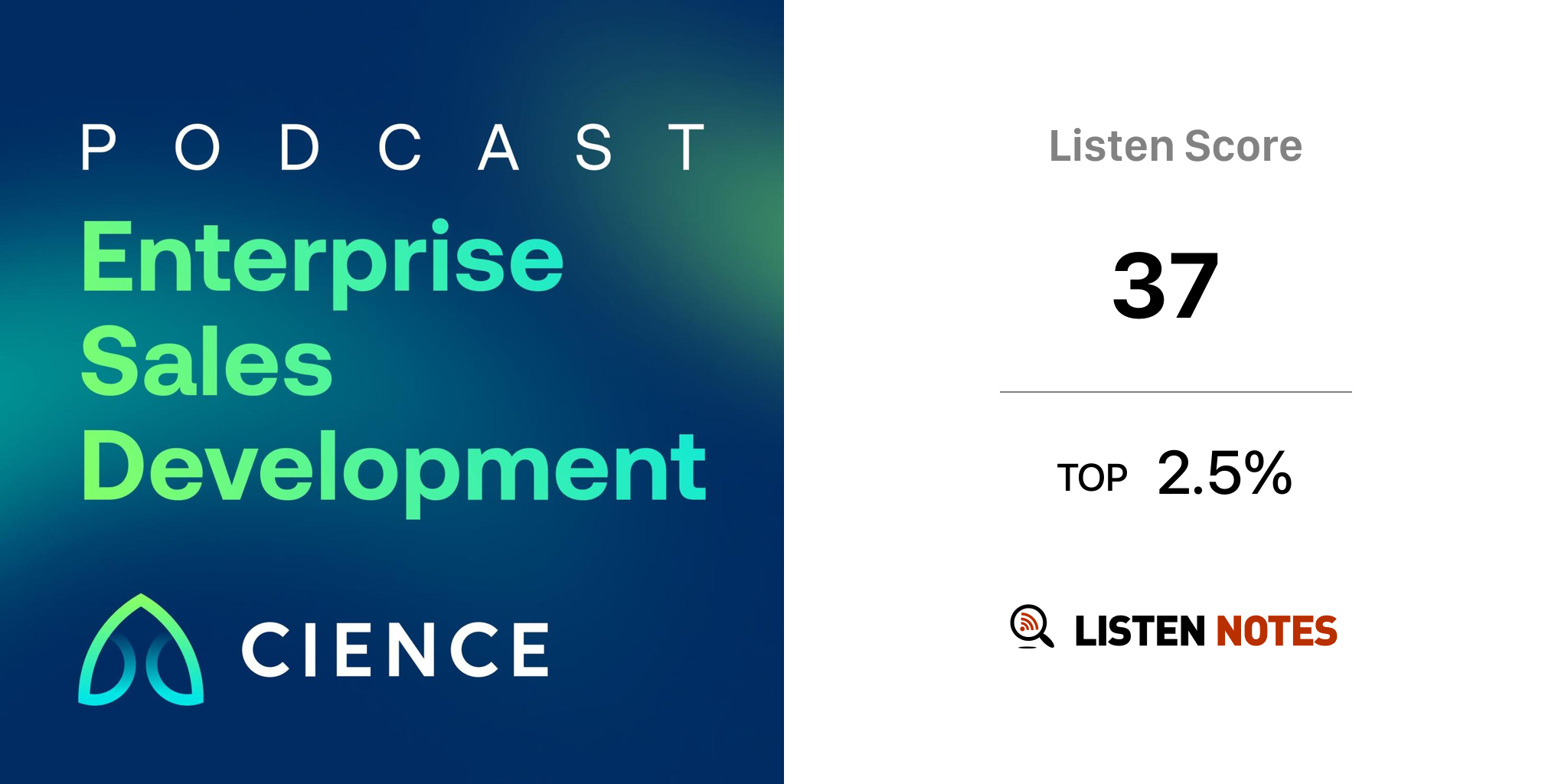 PODCAST

Enterprise Sales Development

CIENCE

Listen Score

37

TOP 2.5%

LISTEN NOTES